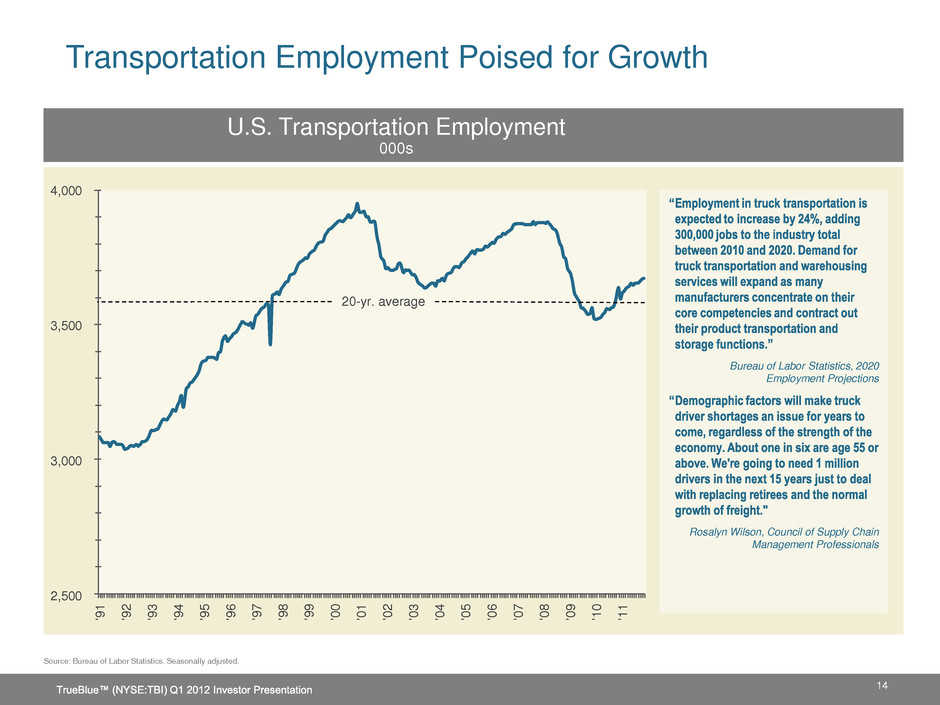 Transportation Employment Poised for Growth

U.S. Transportation Employment
000s

4,000
3,500
3,000
2,500

20-yr. average

'91 '92 '93 '94 '95 '96 '97 '98 '99 '00 '01 '02 '03 '04 '05 '06 '07 '08 '09 '10 '11

"Employment in truck transportation is expected to increase by 24%, adding 300,000 jobs to the industry total between 2010 and 2020. Demand for truck transportation and warehousing services will expand as many manufacturers concentrate on their core competencies and contract out their product transportation and storage functions."

Bureau of Labor Statistics, 2020 Employment Projections

"Demographic factors will make truck driver shortages an issue for years to come, regardless of the strength of the economy. About one in six are age 55 or above. We're going to need 1 million drivers in the next 15 years just to deal with replacing retirees and the normal growth of freight."

Rosalyn Wilson, Council of Supply Chain Management Professionals

Source: Bureau of Labor Statistics. Seasonally adjusted.

TrueBlue™ (NYSE:TBI) Q1 2012 Investor Presentation

14